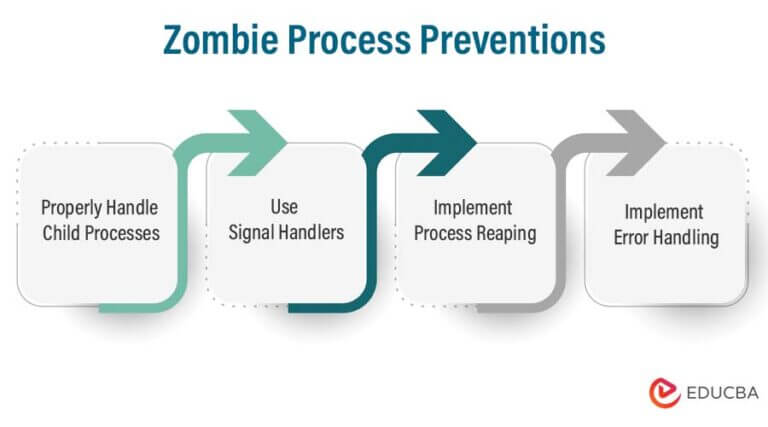 Zombie Process Preventions

Properly Handle Child Processes

Use Signal Handlers

Implement Process Reaping

Implement Error Handling

EDUCBA